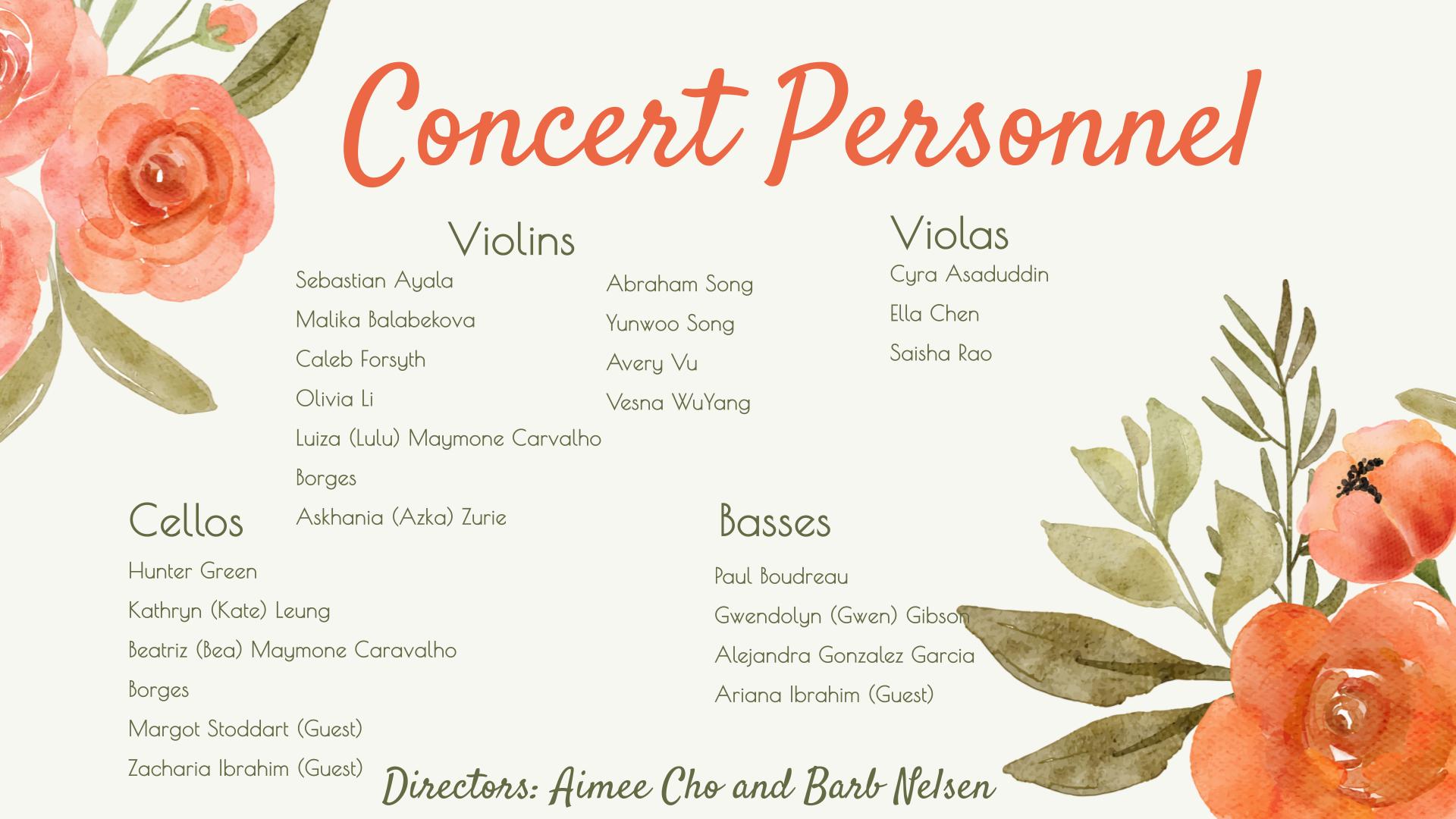 Concert Personnel

Violins

Sebastian Ayala
Malika Balabekova
Caleb Forsyth
Olivia Li
Luiza (Lulu) Maymone Carvalho Borges
Askhania (Azka) Zurie

Abraham Song
Yunwoo Song
Avery Vu
Vesna WuYang

Violas

Cyra Asaduddin
Ella Chen
Saisha Rao

Cellos

Hunter Green
Kathryn (Kate) Leung
Beatriz (Bea) Maymone Caravalho Borges
Margot Stoddart (Guest)
Zacharia Ibrahim (Guest)

Basses

Paul Boudreau
Gwendolyn (Gwen) Gibson
Alejandra Gonzalez Garcia
Ariana Ibrahim (Guest)

Directors: Aimee Cho and Barb Nelsen